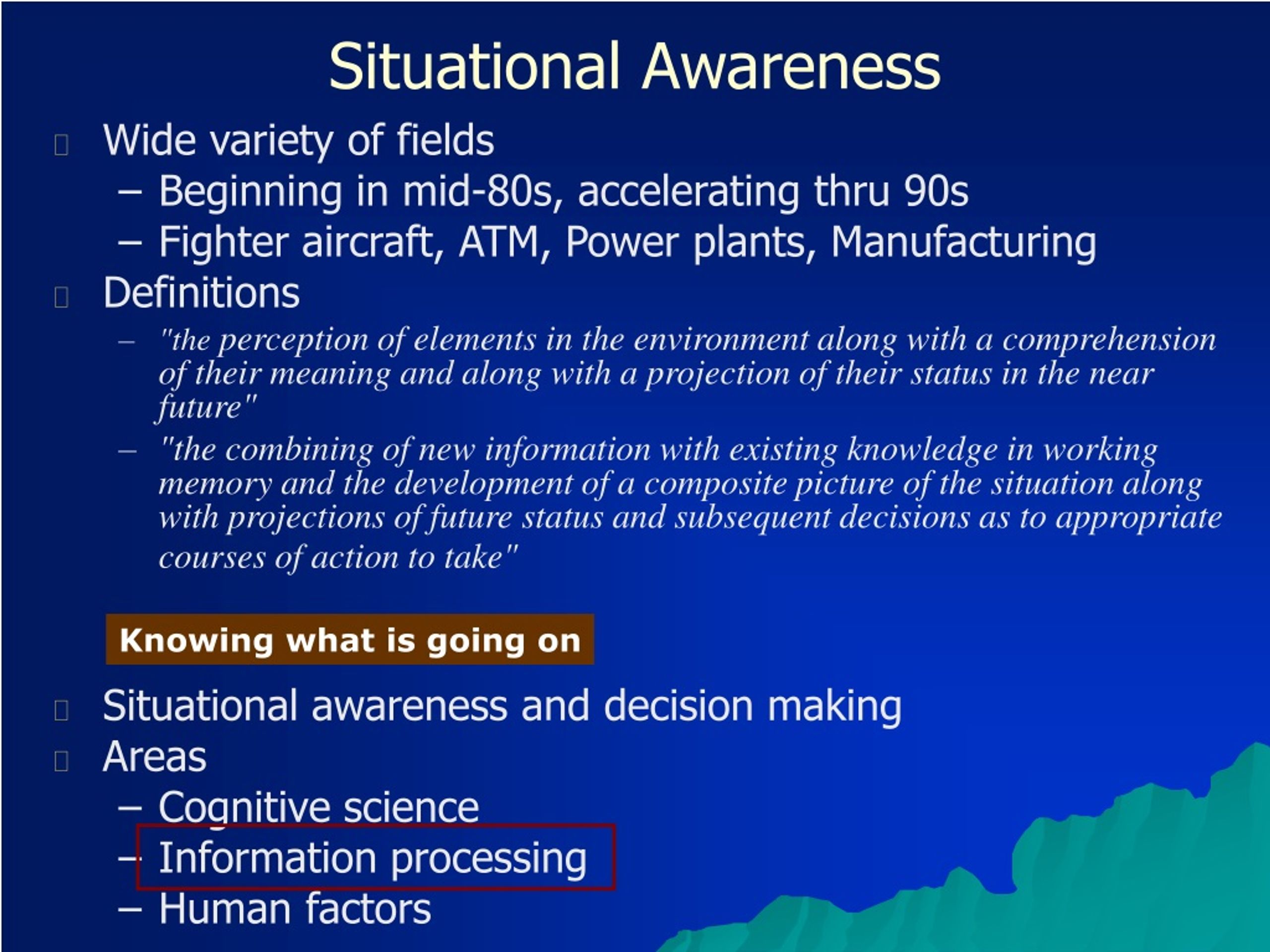 Situational Awareness

Wide variety of fields
– Beginning in mid-80s, accelerating thru 90s
– Fighter aircraft, ATM, Power plants, Manufacturing

Definitions
– "the perception of elements in the environment along with a comprehension of their meaning and along with a projection of their status in the near future"
– "the combining of new information with existing knowledge in working memory and the development of a composite picture of the situation along with projections of future status and subsequent decisions as to appropriate courses of action to take"

Knowing what is going on

Situational awareness and decision making

Areas
– Cognitive science
– Information processing
– Human factors